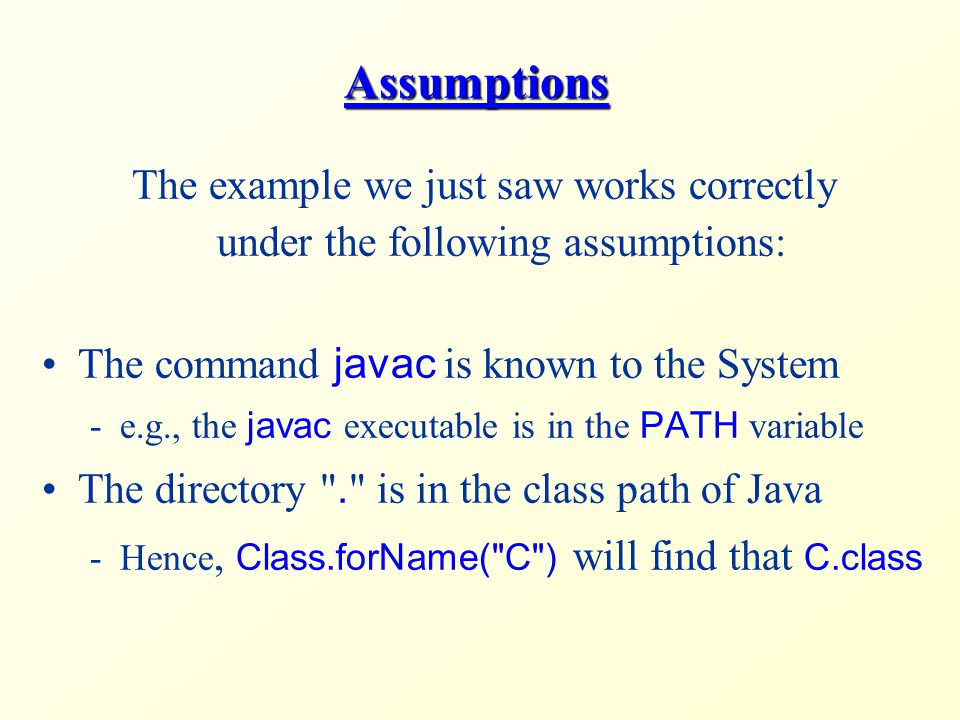 Assumptions

The example we just saw works correctly under the following assumptions:

• The command javac is known to the System
- e.g., the javac executable is in the PATH variable
• The directory "." is in the class path of Java
- Hence, Class.forName("C") will find that C.class